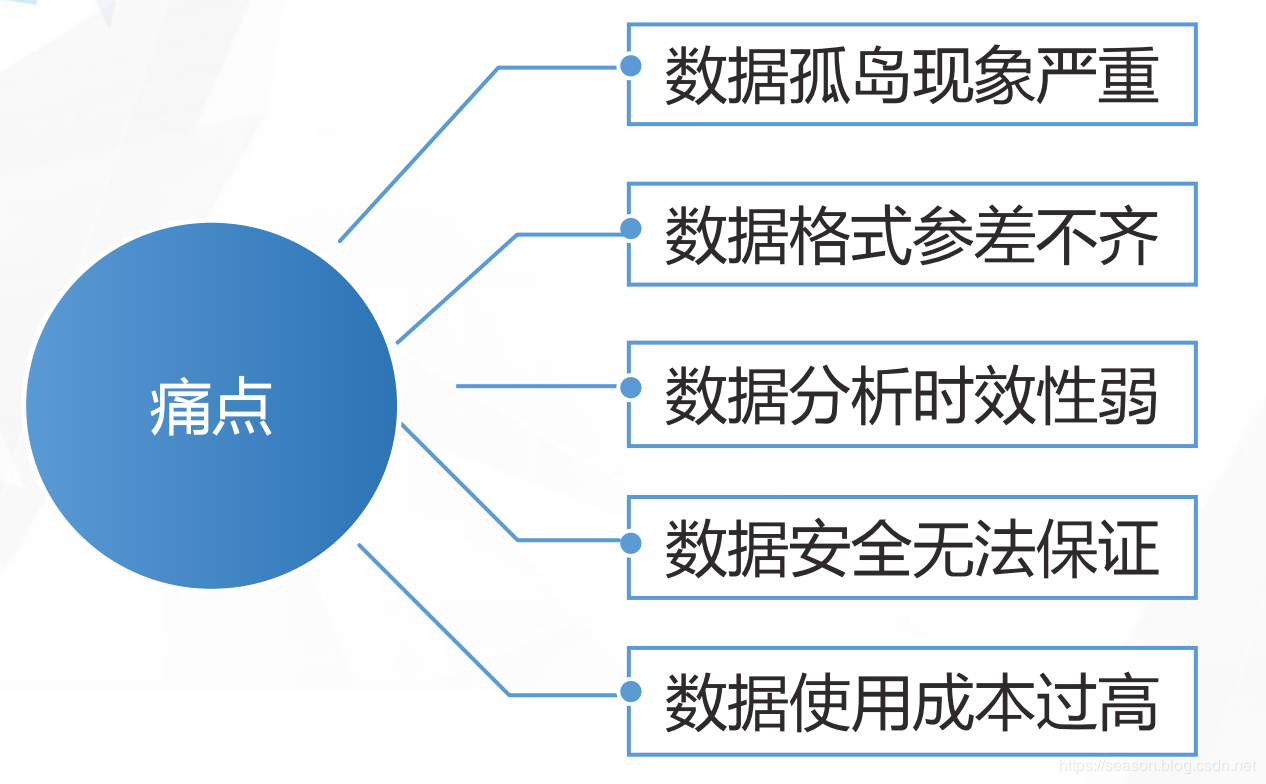 痛点

数据孤岛现象严重

数据格式参差不齐

数据分析时效性弱

数据安全无法保证

数据使用成本过高

https://season.blog.csdn.net